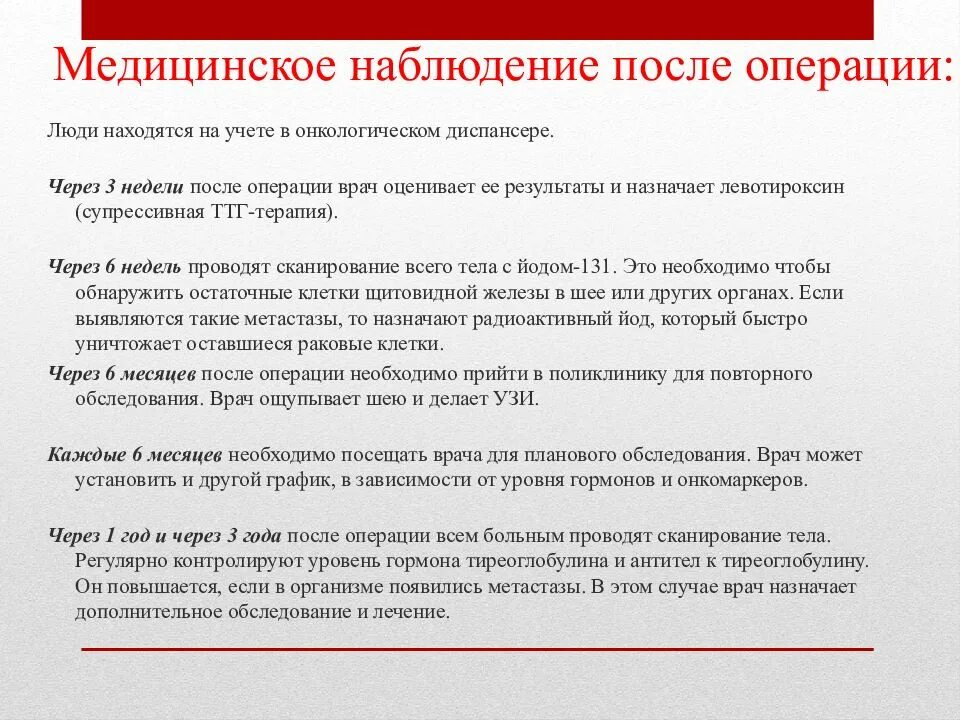 Медицинское наблюдение после операции:

Люди находятся на учете в онкологическом диспансере.

Через 3 недели после операции врач оценивает ее результаты и назначает левотироксин (супрессивная ТТГ-терапия).

Через 6 недель проводят сканирование всего тела с йодом-131. Это необходимо чтобы обнаружить остаточные клетки щитовидной железы в шее или других органах. Если выявляются такие метастазы, то назначают радиоактивный йод, который быстро уничтожает оставшиеся раковые клетки.

Через 6 месяцев после операции необходимо прийти в поликлинику для повторного обследования. Врач ощупывает шею и делает УЗИ.

Каждые 6 месяцев необходимо посещать врача для планового обследования. Врач может установить и другой график, в зависимости от уровня гормонов и онкомаркеров.

Через 1 год и через 3 года после операции всем больным проводят сканирование тела. Регулярно контролируют уровень гормона тиреоглобулина и антител к тиреоглобулину. Он повышается, если в организме появились метастазы. В этом случае врач назначает дополнительное обследование и лечение.